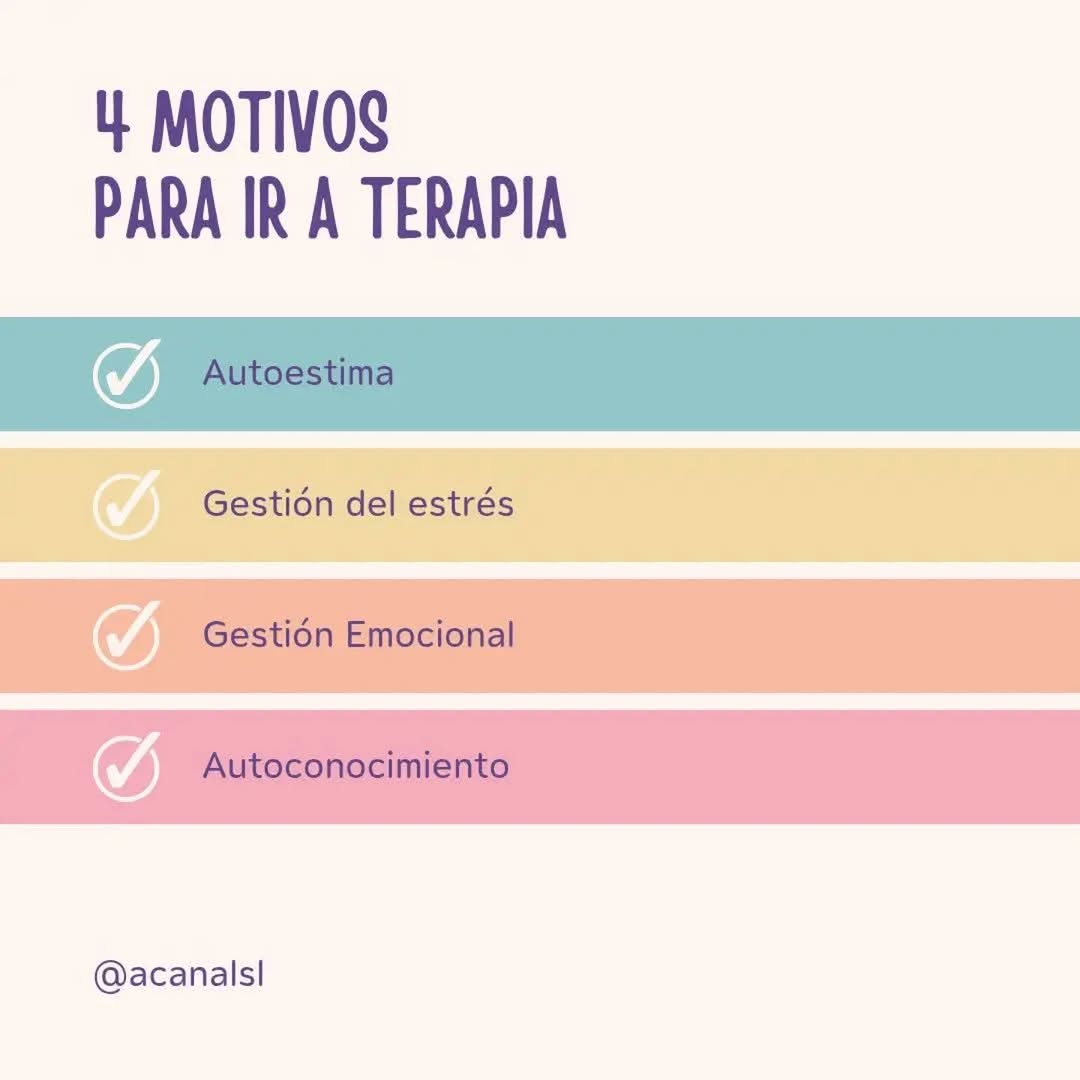 4 MOTIVOS
PARA IR A TERAPIA

Autoestima

Gestión del estrés

Gestión Emocional

Autoconocimiento

@acanalsl